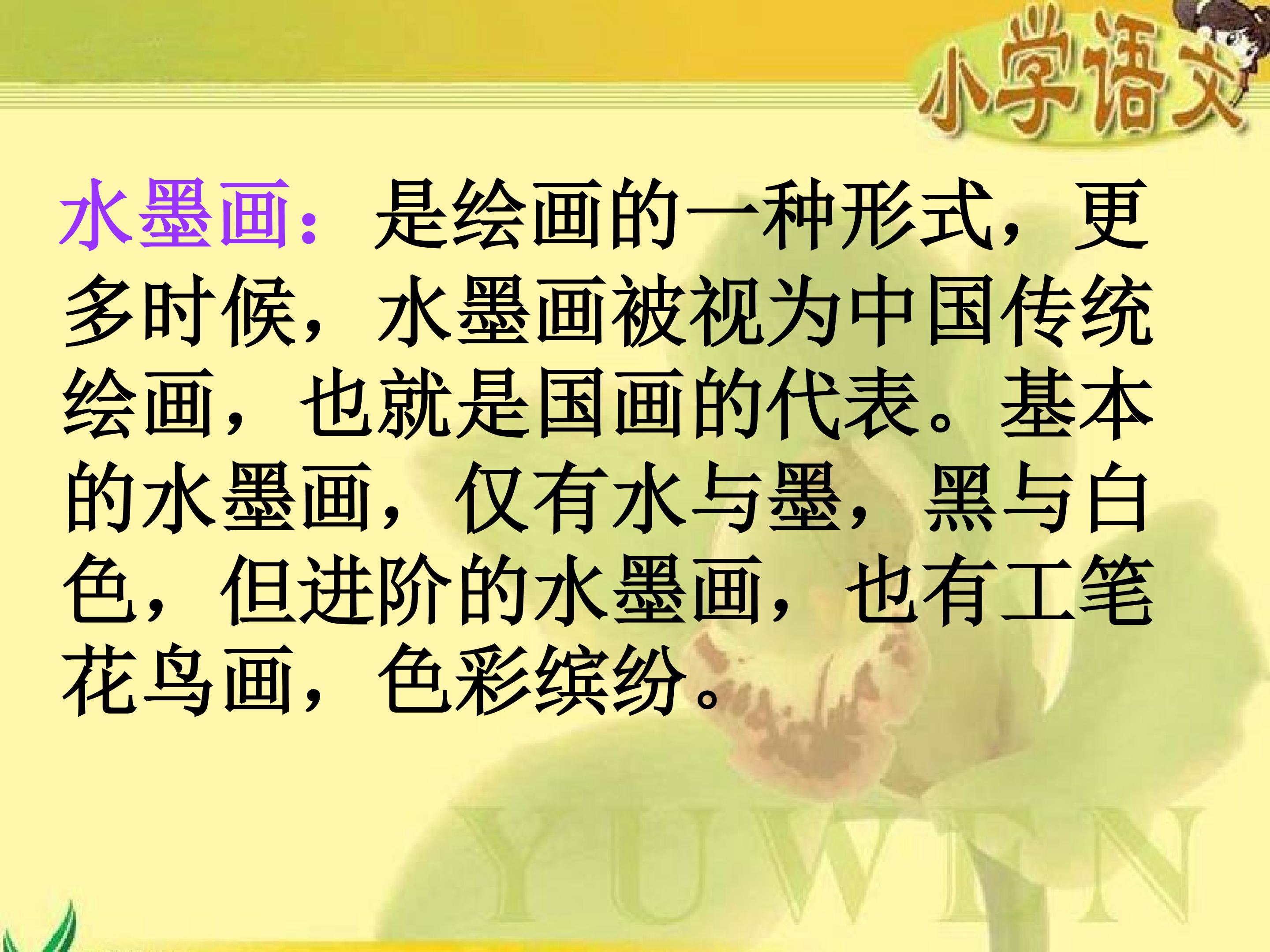 小学语文

水墨画：是绘画的一种形式，更多时候，水墨画被视为中国传统绘画，也就是国画的代表。基本的水墨画，仅有水与墨，黑与白色，但进阶的水墨画，也有工笔花鸟画，色彩缤纷。

YUWEN